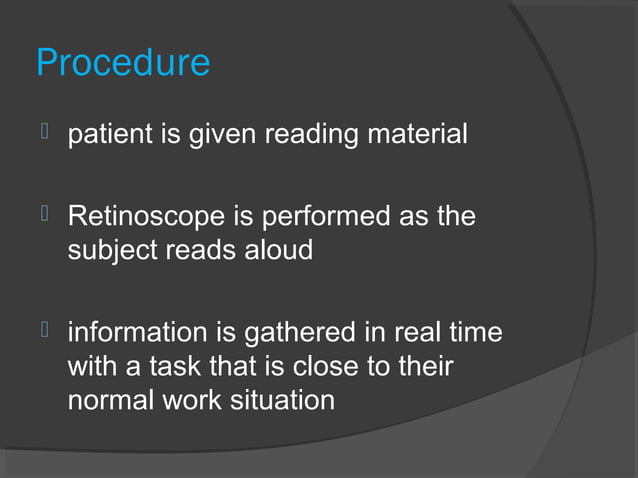 Procedure

patient is given reading material

Retinoscope is performed as the subject reads aloud

information is gathered in real time with a task that is close to their normal work situation